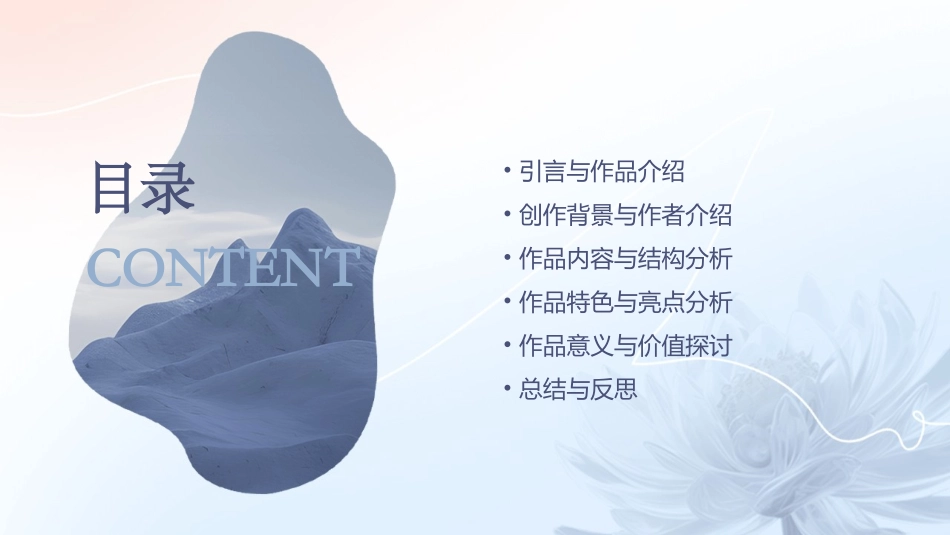 目录
CONTENT

• 引言与作品介绍
• 创作背景与作者介绍
• 作品内容与结构分析
• 作品特色与亮点分析
• 作品意义与价值探讨
• 总结与反思